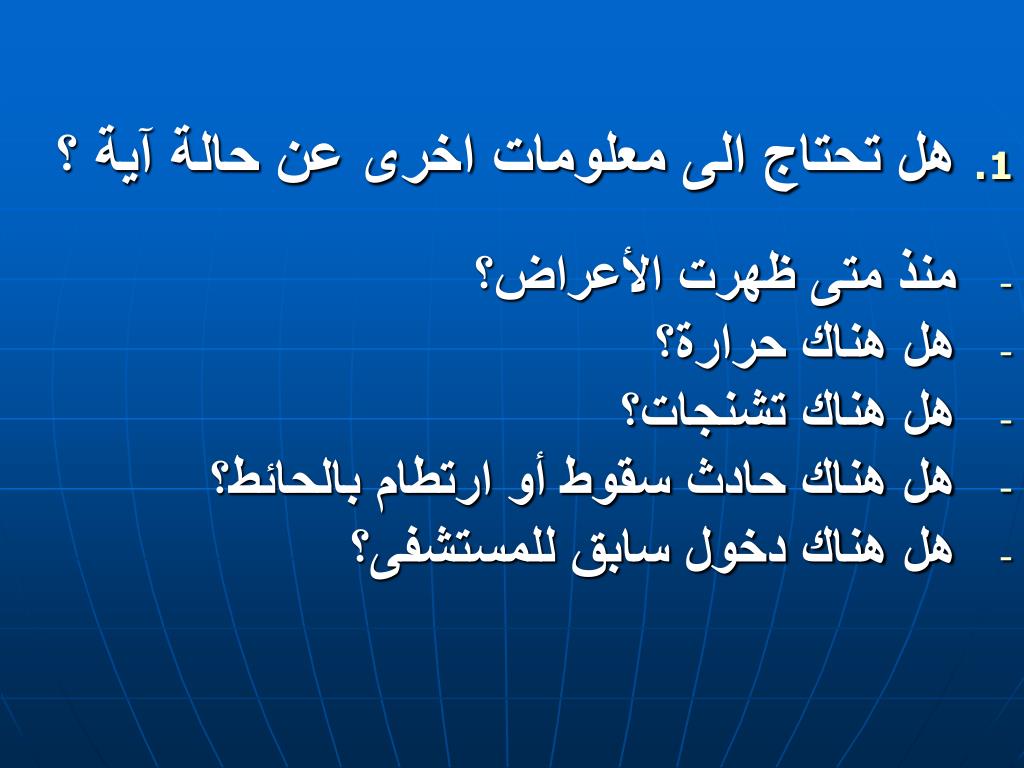 1. هل تحتاج الى معلومات اخرى عن حالة آية ؟

- منذ متى ظهرت الأعراض؟
- هل هناك حرارة؟
- هل هناك تشنجات؟
- هل هناك حادث سقوط أو ارتطام بالحائط؟
- هل هناك دخول سابق للمستشفى؟